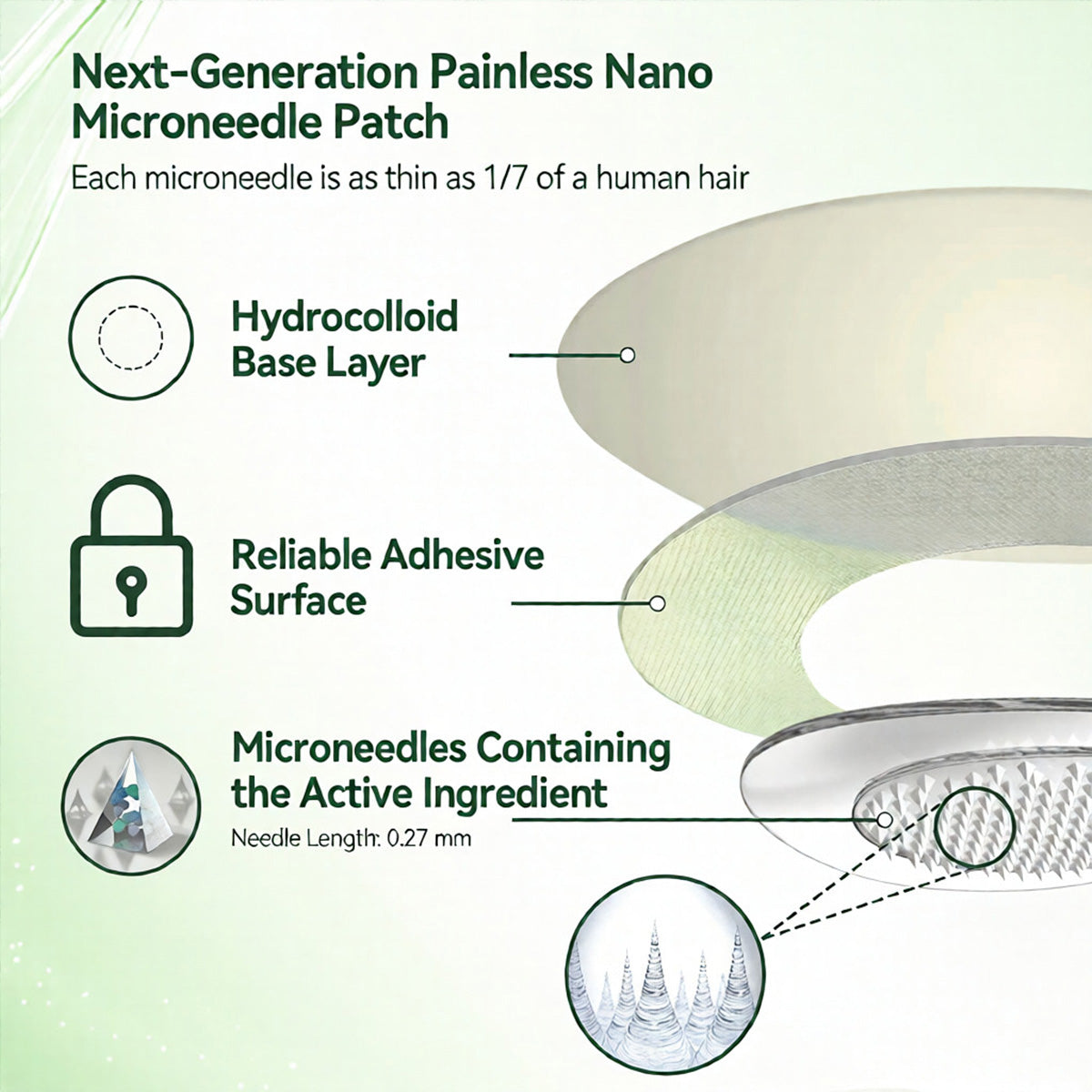 Next-Generation Painless Nano Microneedle Patch

Each microneedle is as thin as 1/7 of a human hair

Hydrocolloid Base Layer

Reliable Adhesive Surface

Microneedles Containing the Active Ingredient

Needle Length: 0.27 mm